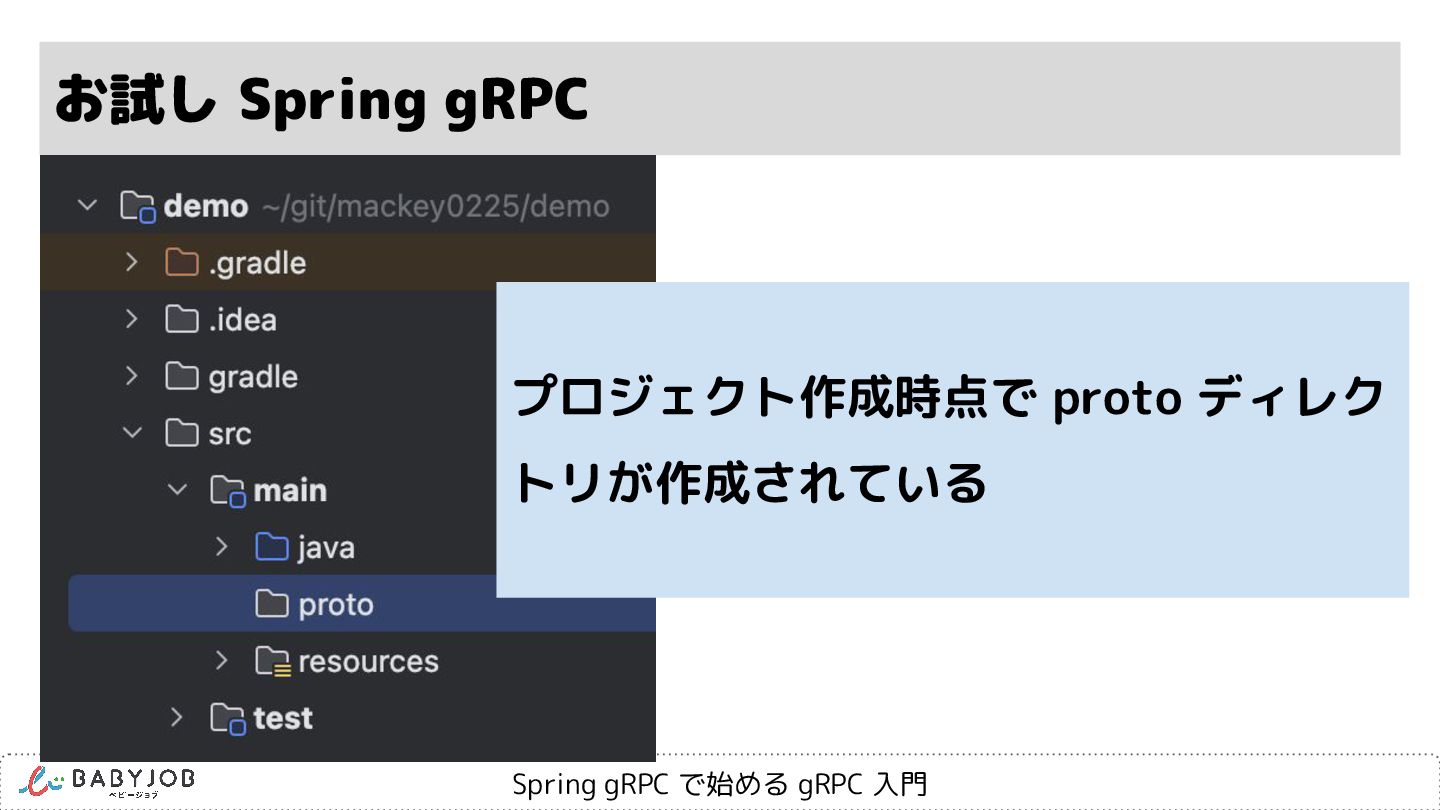 お試し Spring gRPC

demo ~/git/mackey0225/demo
.gradle
.idea
gradle
src
main
java
proto
resources
test

プロジェクト作成時点で proto ディレクトリが作成されている

BABYJOB
ベビージョブ

Spring gRPC で始める gRPC 入門